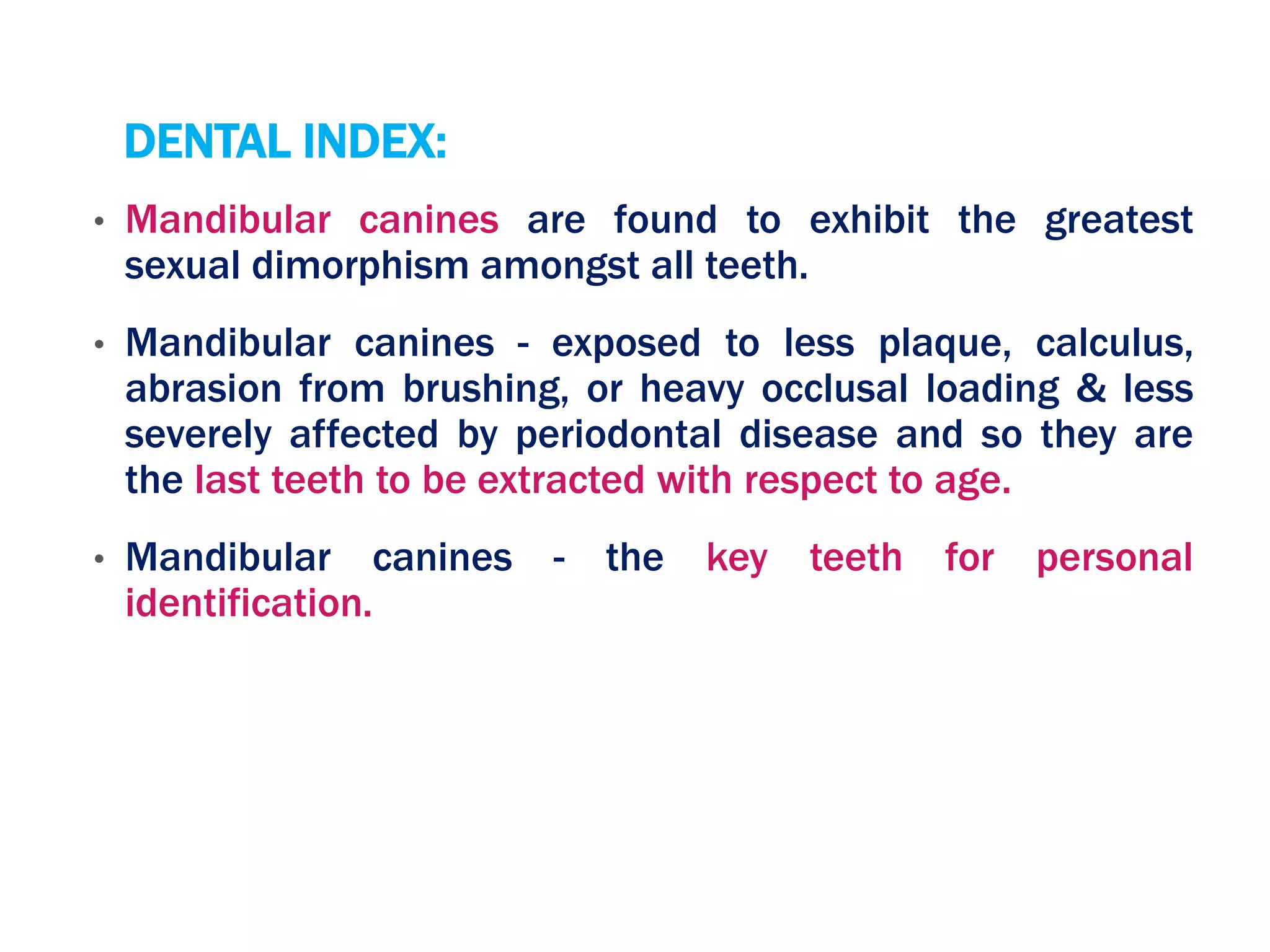 DENTAL INDEX:

• Mandibular canines are found to exhibit the greatest sexual dimorphism amongst all teeth.

• Mandibular canines - exposed to less plaque, calculus, abrasion from brushing, or heavy occlusal loading & less severely affected by periodontal disease and so they are the last teeth to be extracted with respect to age.

• Mandibular canines - the key teeth for personal identification.